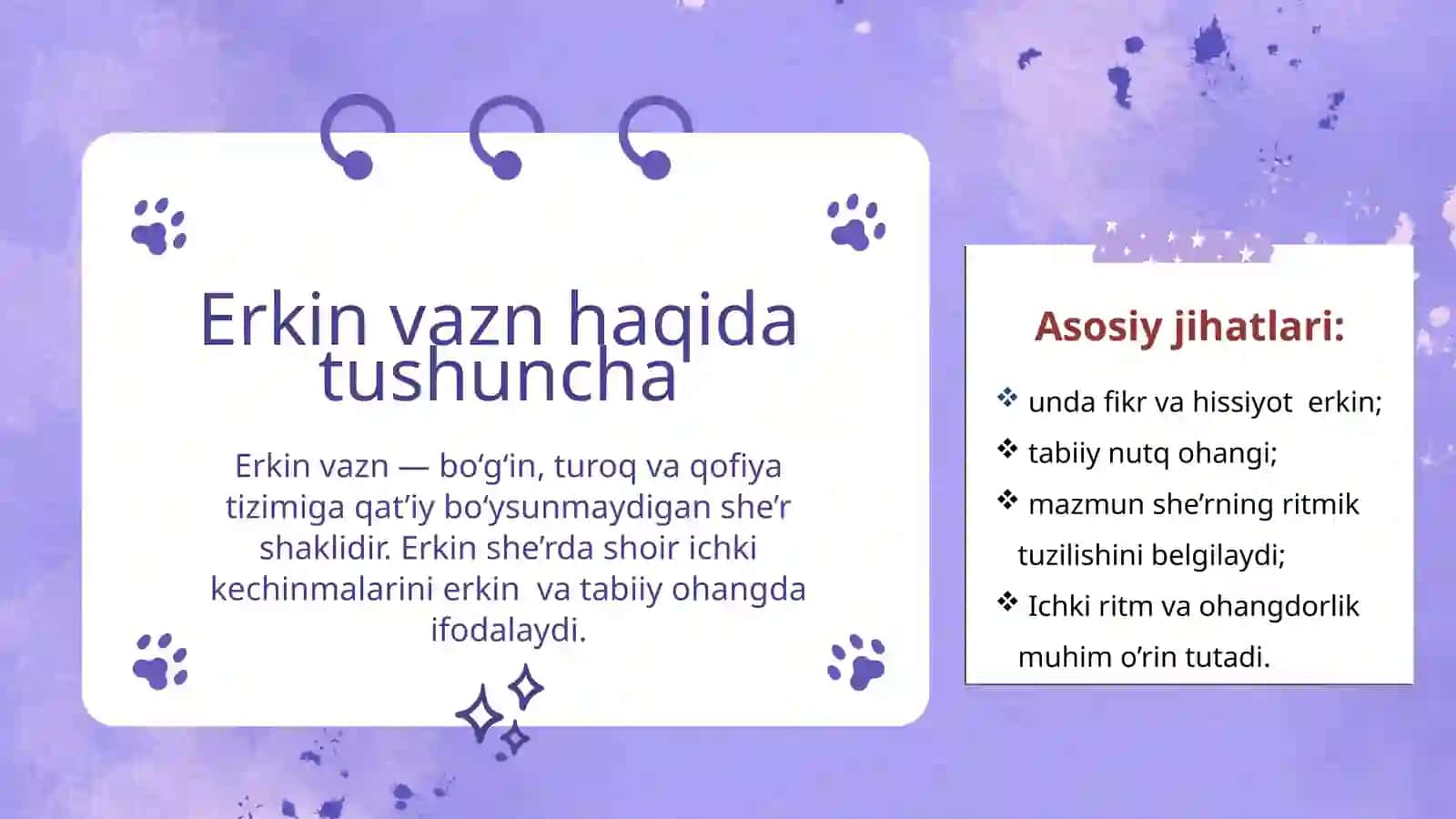 Erkin vazn haqida tushuncha

Erkin vazn — bo‘g‘in, turoq va qofiya tizimiga qat’iy bo‘ysunmaydigan she’r shaklidir. Erkin she’rda shoir ichki kechinmalarini erkin va tabiiy ohangda ifodalaydi.

Asosiy jihatlari:

❖ unda fikr va hissiyot erkin;
❖ tabiiy nutq ohangi;
❖ mazmun she’rning ritmik tuzilishini belgilaydi;
❖ Ichki ritm va ohangdorlik muhim o’rin tutadi.